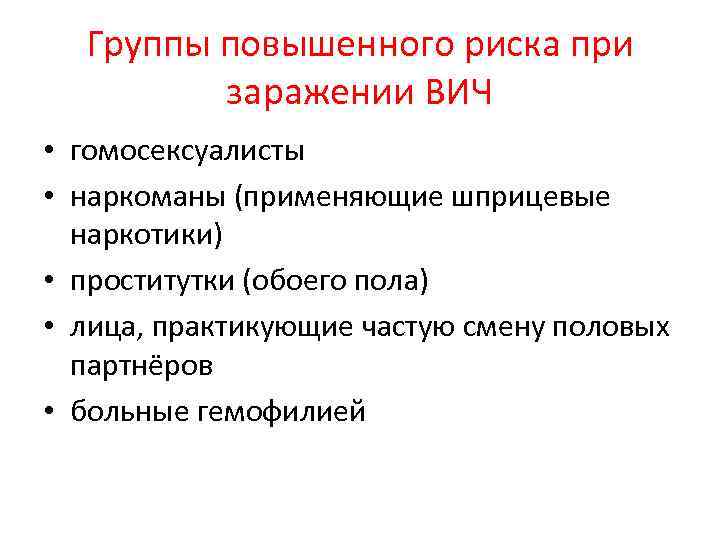 Группы повышенного риска при заражении ВИЧ

• гомосексуалисты
• наркоманы (применяющие шприцевые наркотики)
• проститутки (обоего пола)
• лица, практикующие частую смену половых партнёров
• больные гемофилией